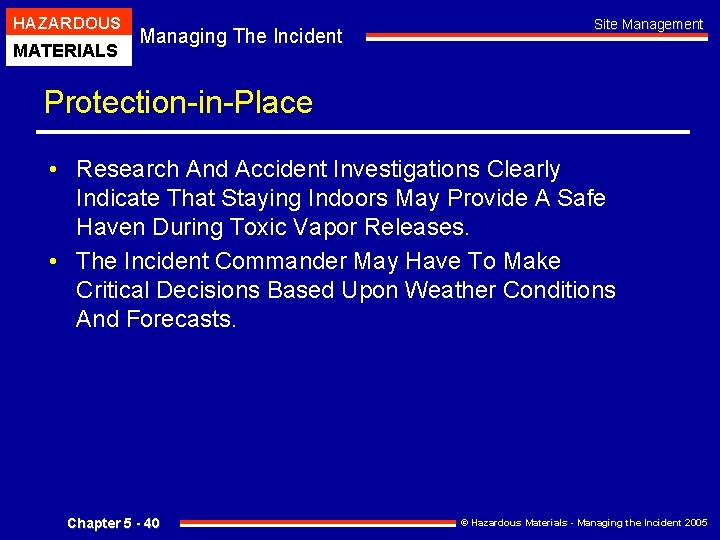 HAZARDOUS
MATERIALS

Managing The Incident

Site Management

Protection-in-Place

• Research And Accident Investigations Clearly Indicate That Staying Indoors May Provide A Safe Haven During Toxic Vapor Releases.
• The Incident Commander May Have To Make Critical Decisions Based Upon Weather Conditions And Forecasts.

Chapter 5 - 40

© Hazardous Materials - Managing the Incident 2005